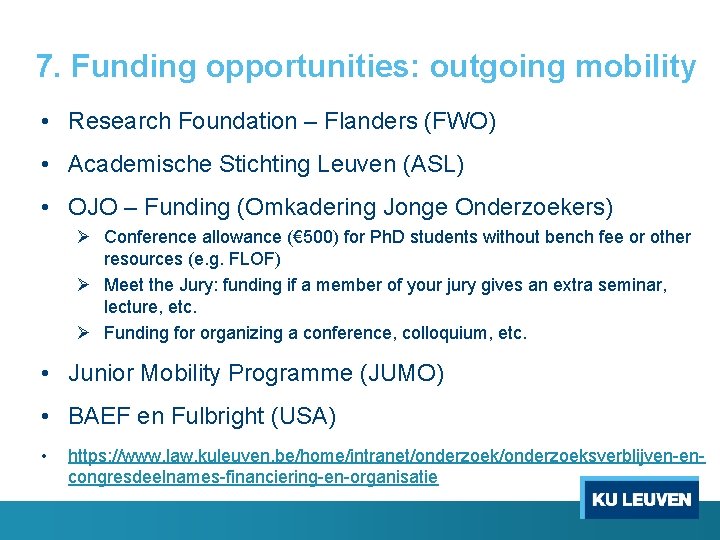 7. Funding opportunities: outgoing mobility

• Research Foundation – Flanders (FWO)

• Academische Stichting Leuven (ASL)

• OJO – Funding (Omkadering Jonge Onderzoekers)
➢ Conference allowance (€500) for PhD students without bench fee or other resources (e.g. FLOF)
➢ Meet the Jury: funding if a member of your jury gives an extra seminar, lecture, etc.
➢ Funding for organizing a conference, colloquium, etc.

• Junior Mobility Programme (JUMO)

• BAEF en Fulbright (USA)

• https://www.law.kuleuven.be/home/intranet/onderzoek/onderzoeksverblijven-en-congresdeelnames-financiering-en-organisatie

KU LEUVEN